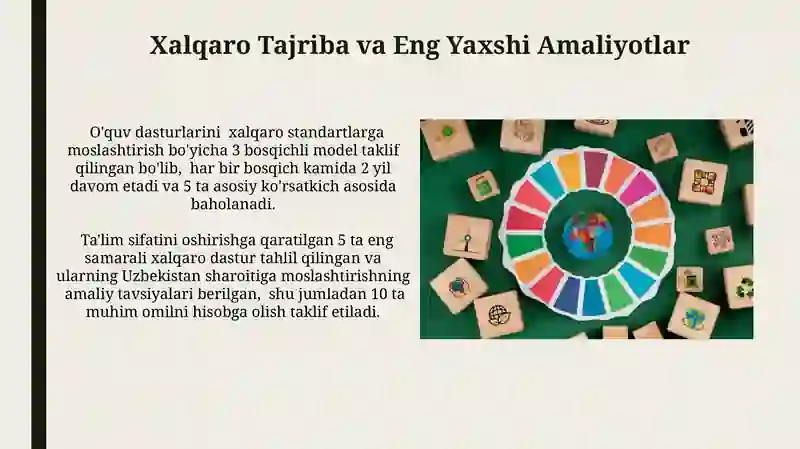 Xalqaro Tajriba va Eng Yaxshi Amaliyotlar

O'quv dasturlarini xalqaro standartlarga moslashtirish bo'yicha 3 bosqichli model taklif qilingan bo'lib, har bir bosqich kamida 2 yil davom etadi va 5 ta asosiy ko'rsatkich asosida baholanadi.

Ta'lim sifatini oshirishga qaratilgan 5 ta eng samarali xalqaro dastur tahlil qilingan va ularning Uzbekistan sharoitiga moslashtirishning amaliy tavsiyalari berilgan, shu jumladan 10 ta muhim omilni hisobga olish taklif etiladi.